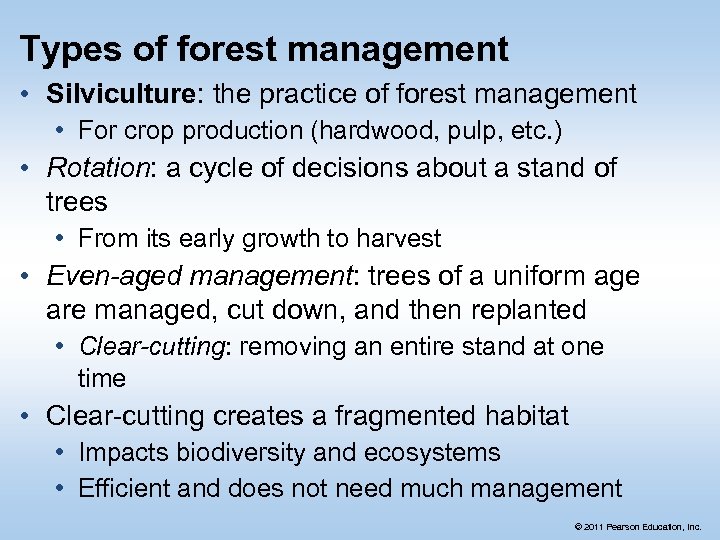 Types of forest management

• Silviculture: the practice of forest management
  • For crop production (hardwood, pulp, etc.)
• Rotation: a cycle of decisions about a stand of trees
  • From its early growth to harvest
• Even-aged management: trees of a uniform age are managed, cut down, and then replanted
  • Clear-cutting: removing an entire stand at one time
• Clear-cutting creates a fragmented habitat
  • Impacts biodiversity and ecosystems
  • Efficient and does not need much management

© 2011 Pearson Education, Inc.